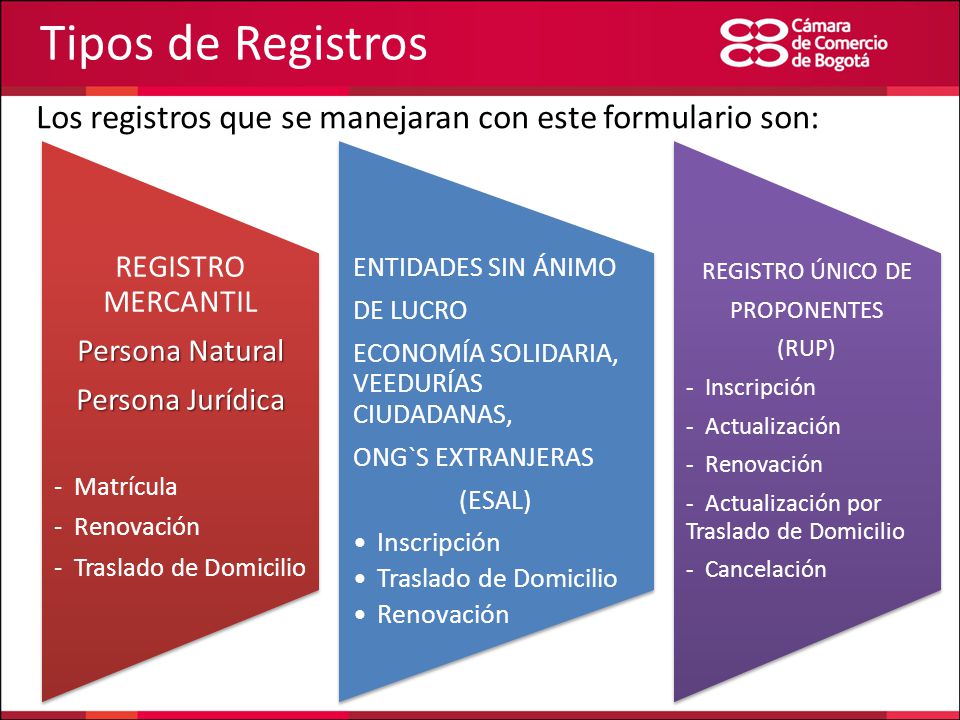 Tipos de Registros

Cámara de Comercio de Bogotá

Los registros que se manejaran con este formulario son:

REGISTRO MERCANTIL

Persona Natural

Persona Jurídica

- Matrícula
- Renovación
- Traslado de Domicilio

ENTIDADES SIN ÁNIMO DE LUCRO

ECONOMÍA SOLIDARIA, VEEDURÍAS CIUDADANAS,

ONG`S EXTRANJERAS

(ESAL)

• Inscripción
• Traslado de Domicilio
• Renovación

REGISTRO ÚNICO DE PROPONENTES

(RUP)

- Inscripción
- Actualización
- Renovación
- Actualización por Traslado de Domicilio
- Cancelación